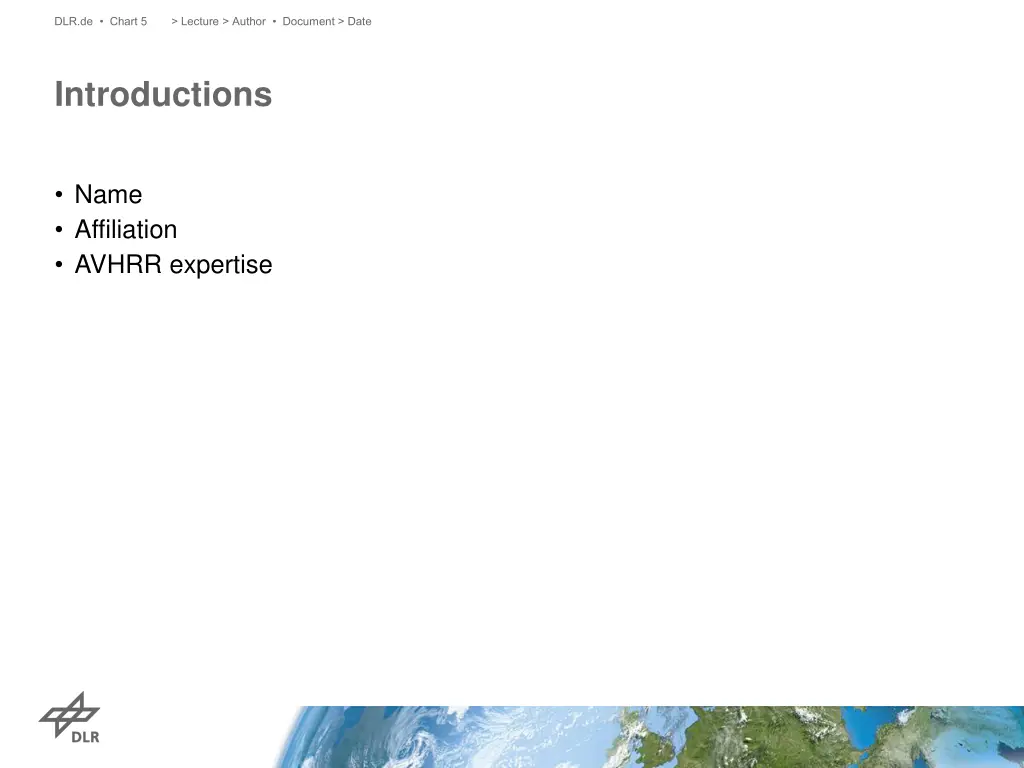 DLR.de • Chart 5 > Lecture > Author • Document > Date

Introductions

• Name
• Affiliation
• AVHRR expertise

DLR